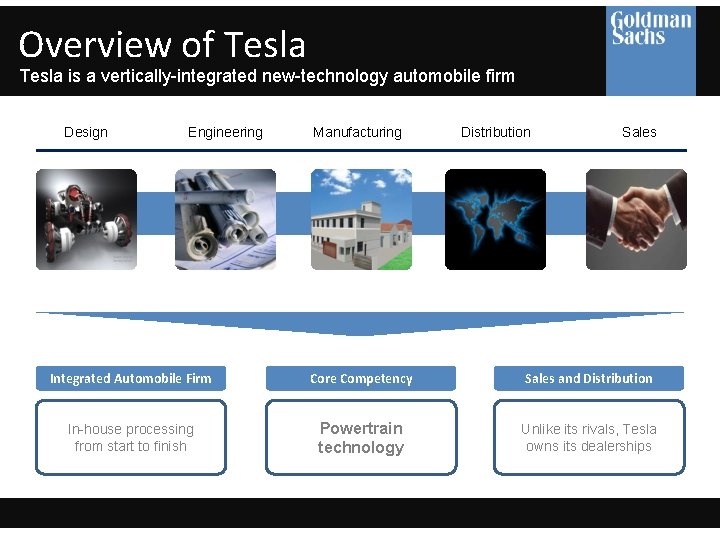 Overview of Tesla
Tesla is a vertically-integrated new-technology automobile firm

Goldman Sachs

Design

Engineering

Manufacturing

Distribution

Sales

Integrated Automobile Firm

In-house processing from start to finish

Core Competency

Powertrain technology

Sales and Distribution

Unlike its rivals, Tesla owns its dealerships